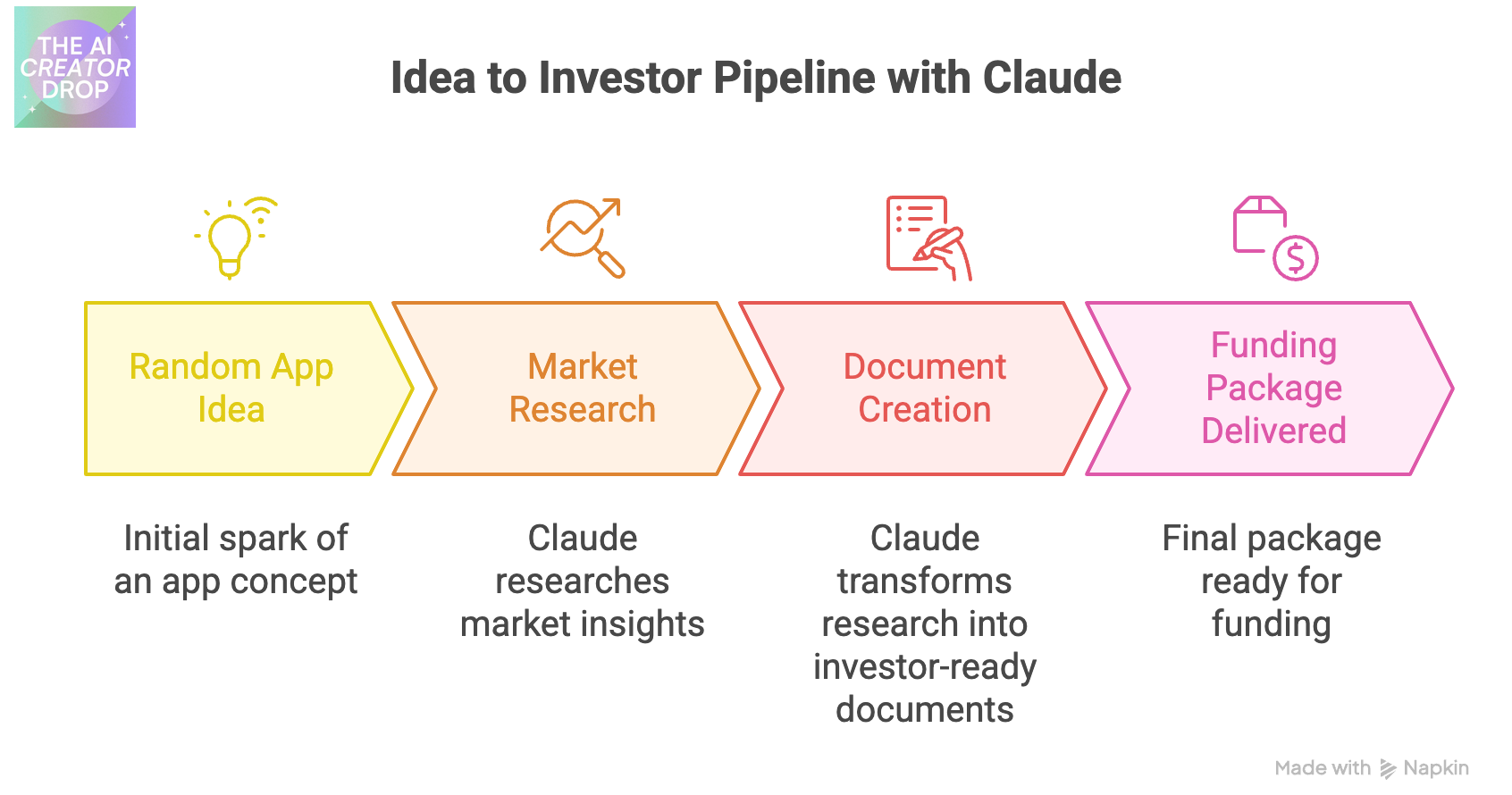 THE AI CREATOR DROP

Idea to Investor Pipeline with Claude

Random App Idea

Market Research

Document Creation

Funding Package Delivered

Initial spark of an app concept

Claude researches market insights

Claude transforms research into investor-ready documents

Final package ready for funding

Made with Napkin